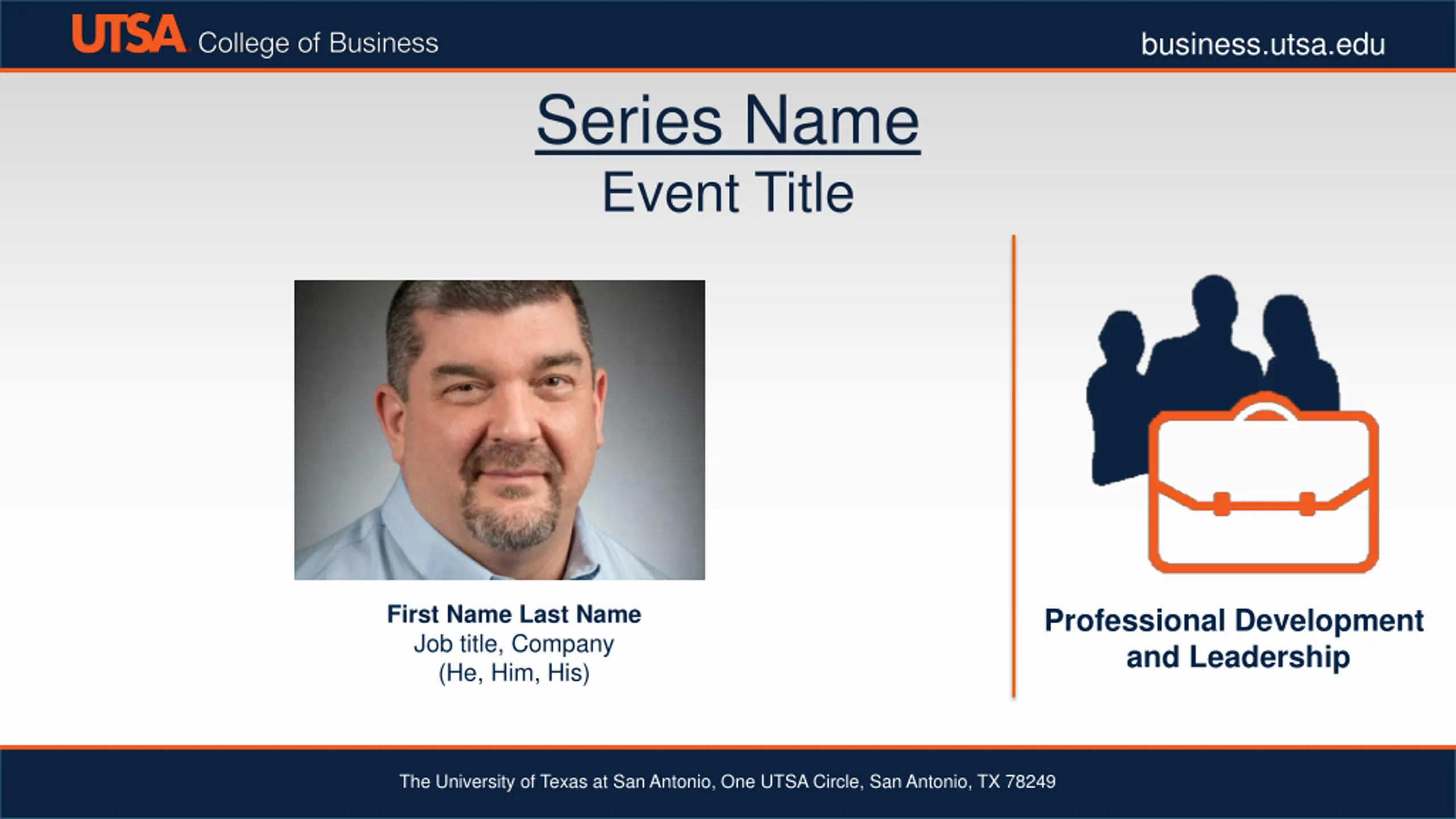 UTSA College of Business

business.utsa.edu

Series Name

Event Title

First Name Last Name
Job title, Company
(He, Him, His)

Professional Development and Leadership

The University of Texas at San Antonio, One UTSA Circle, San Antonio, TX 78249